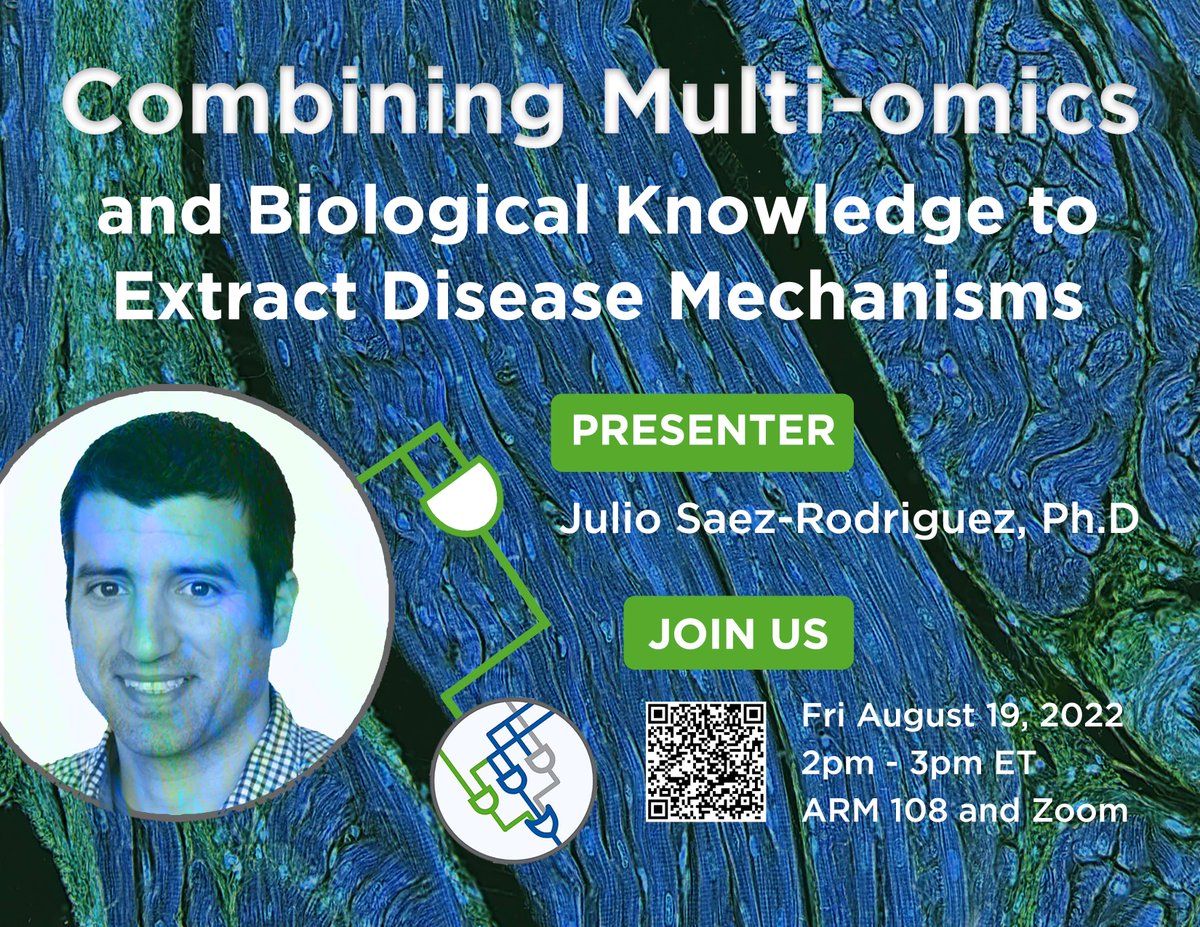 Combining Multi-omics
and Biological Knowledge to Extract Disease Mechanisms

PRESENTER

Julio Saez-Rodriguez, Ph.D

JOIN US

Fri August 19, 2022
2pm - 3pm ET
ARM 108 and Zoom